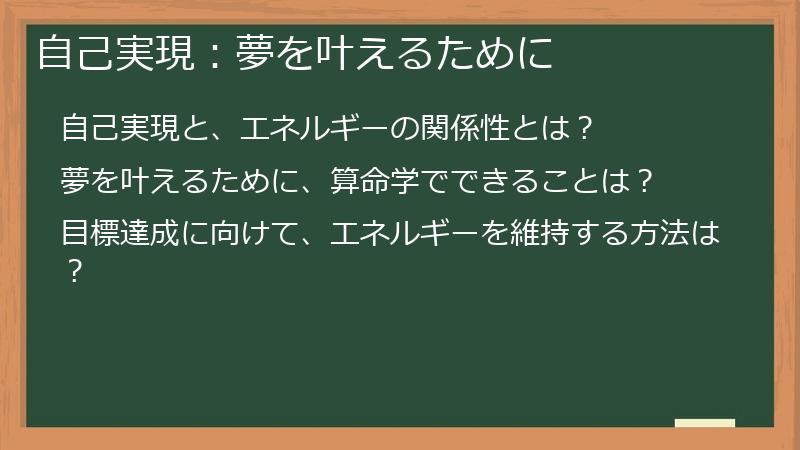 自己実現：夢を叶えるために

自己実現と、エネルギーの関係性とは？

夢を叶えるために、算命学でできることは？

目標達成に向けて、エネルギーを維持する方法は？